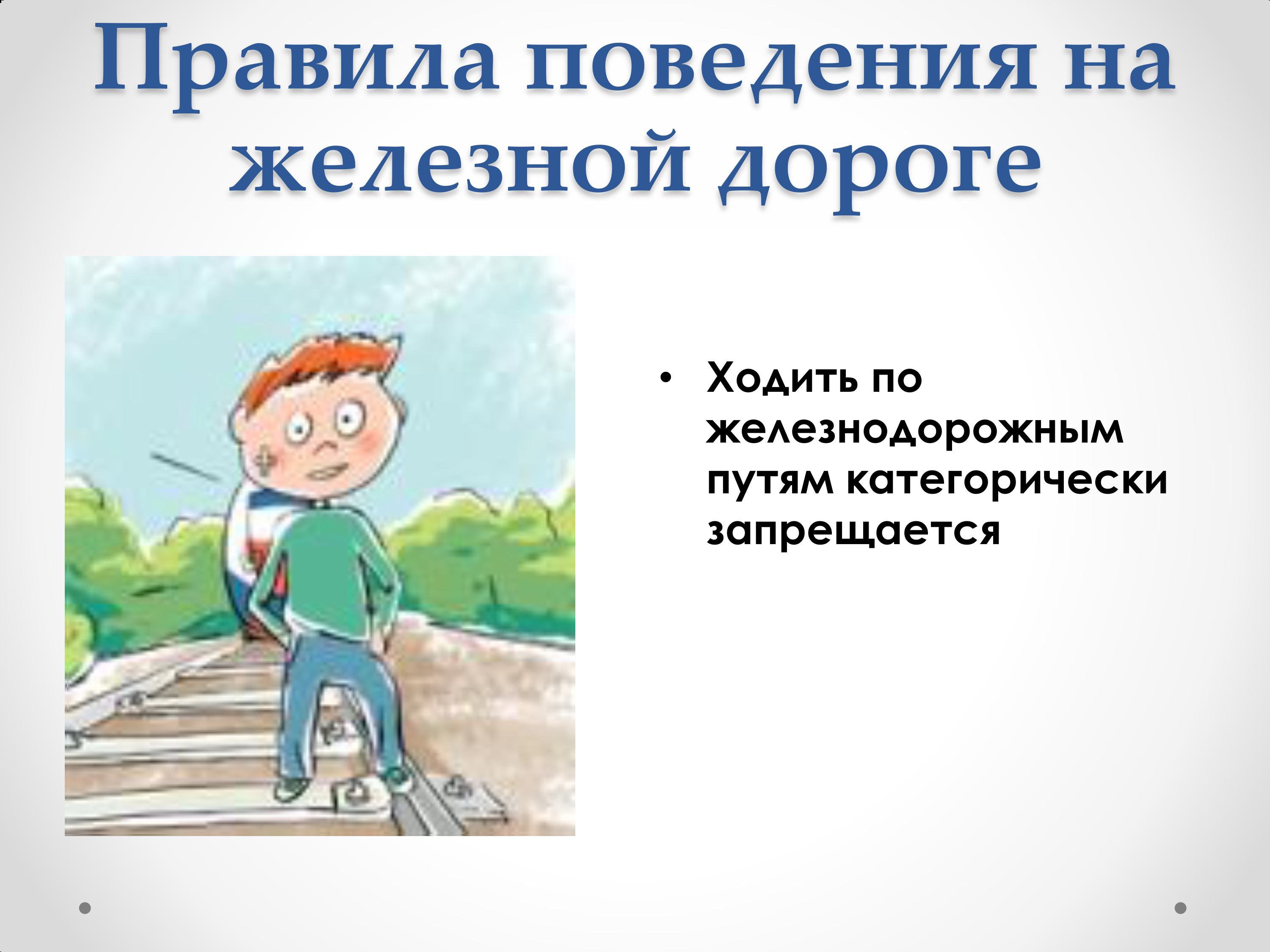 Правила поведения на железной дороге

• Ходить по железнодорожным путям категорически запрещается